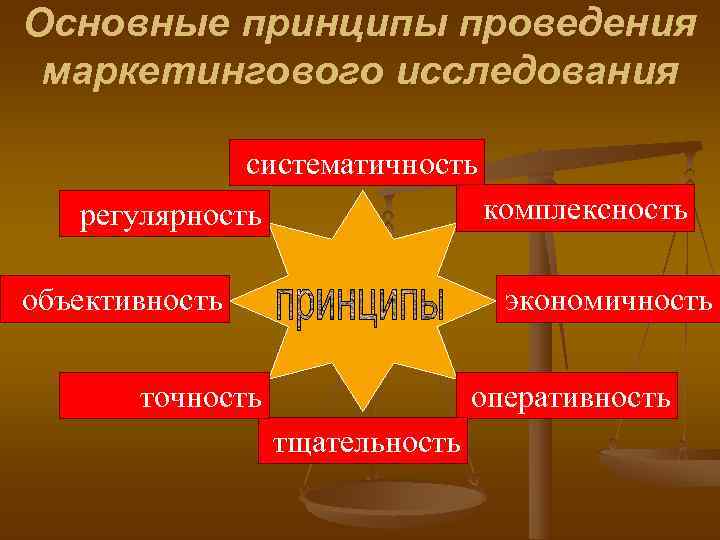 Основные принципы проведения маркетингового исследования

систематичность

регулярность

комплексность

объективность

принципы

экономичность

точность

оперативность

тщательность